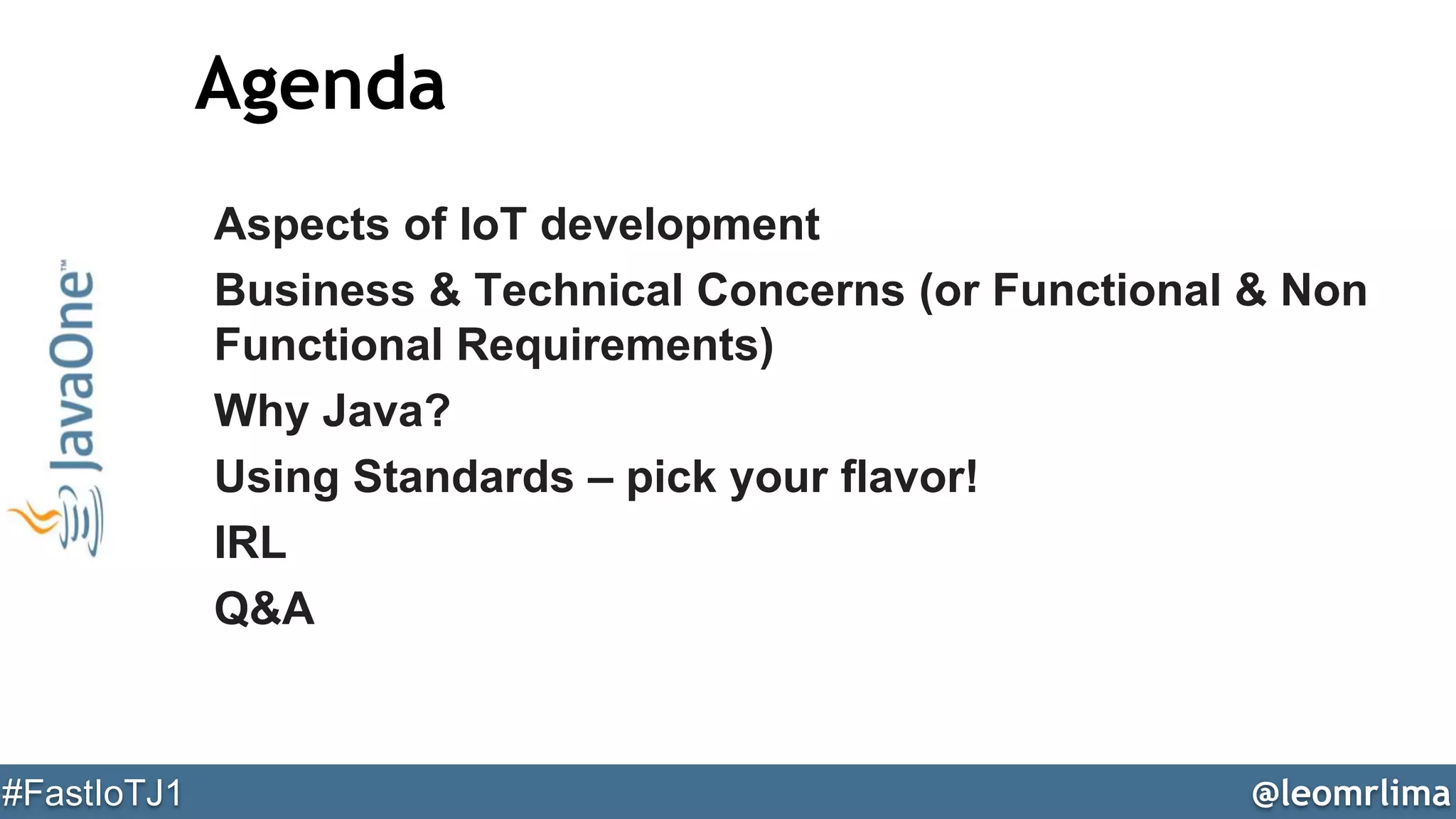 Agenda

JavaOne™

Aspects of IoT development

Business & Technical Concerns (or Functional & Non Functional Requirements)

Why Java?

Using Standards – pick your flavor!

IRL

Q&A

#FastIoTJ1

@leomrlima